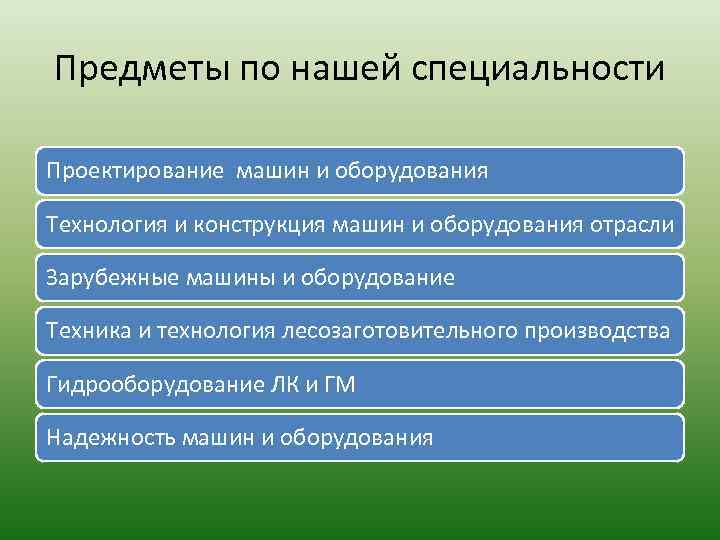 Предметы по нашей специальности

Проектирование машин и оборудования

Технология и конструкция машин и оборудования отрасли

Зарубежные машины и оборудование

Техника и технология лесозаготовительного производства

Гидрооборудование ЛК и ГМ

Надежность машин и оборудования